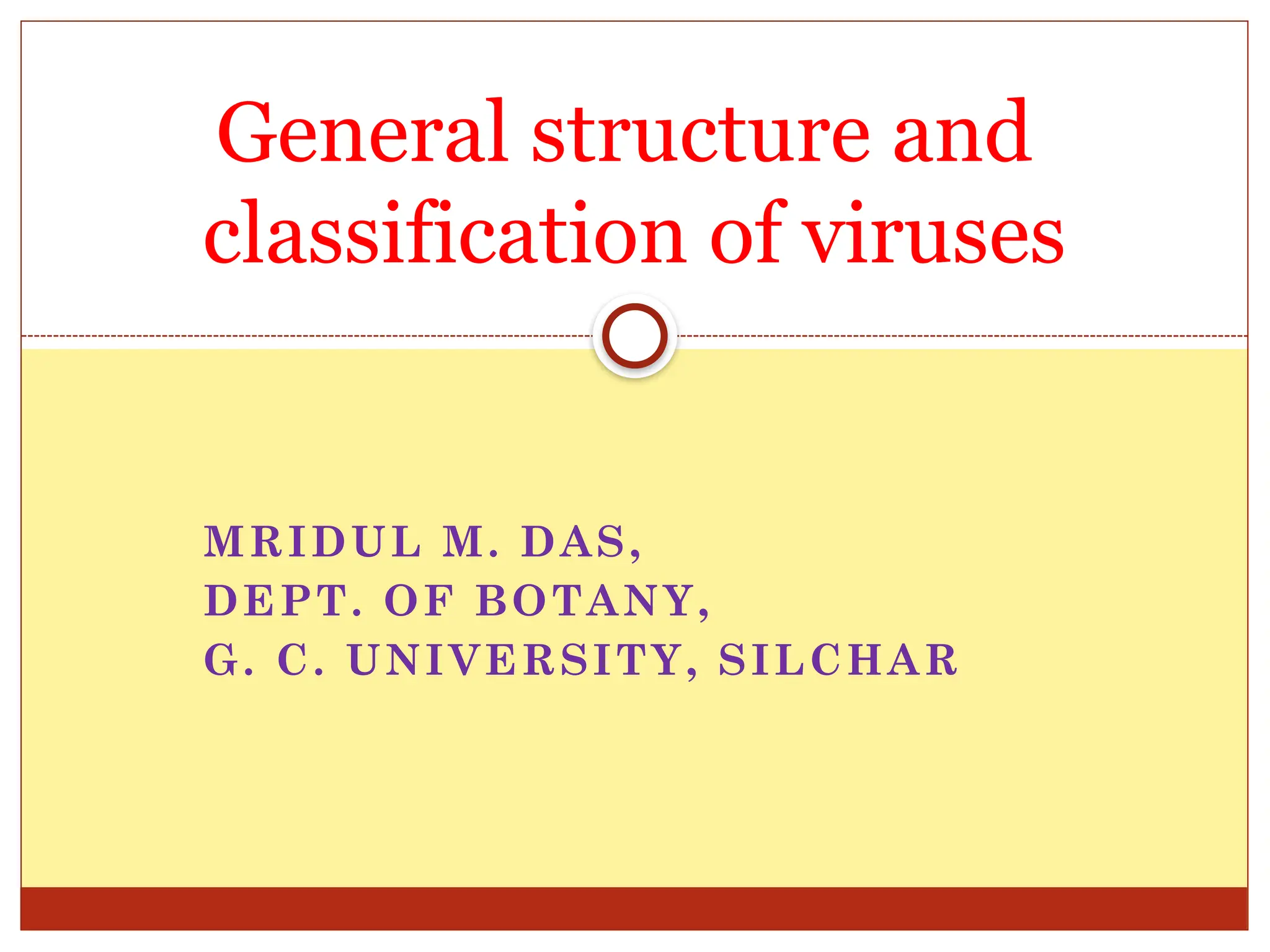 General structure and classification of viruses

MRIDUL M. DAS,
DEPT. OF BOTANY,
G. C. UNIVERSITY, SILCHAR